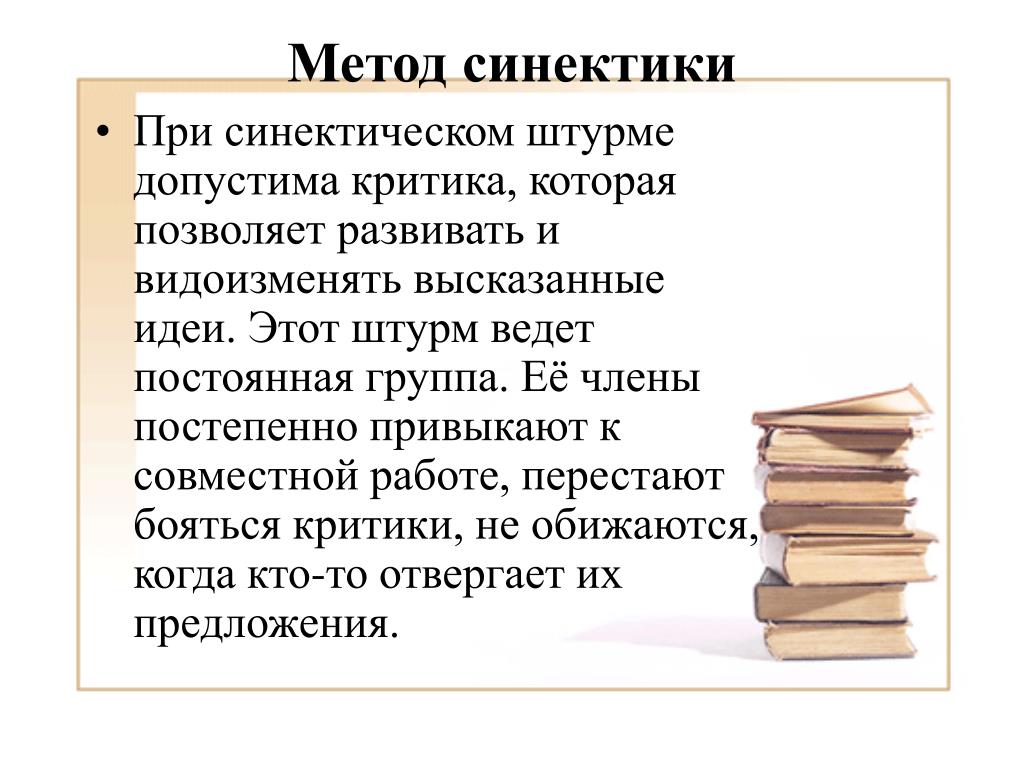 Метод синектики

• При синектическом штурме допустима критика, которая позволяет развивать и видоизменять высказанные идеи. Этот штурм ведет постоянная группа. Её члены постепенно привыкают к совместной работе, перестают бояться критики, не обижаются, когда кто-то отвергает их предложения.